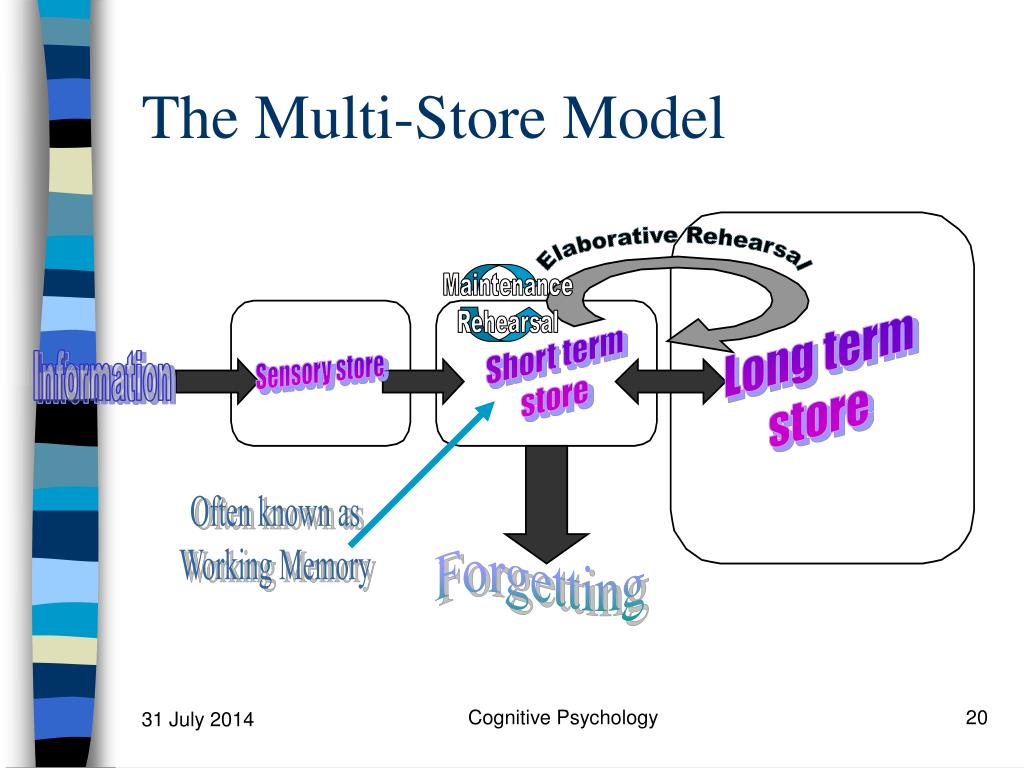 The Multi-Store Model

Elaborative Rehearsal

Maintenance Rehearsal

Information

Sensory store

Short term store

Long term store

Often known as Working Memory

Forgetting

31 July 2014

Cognitive Psychology

20